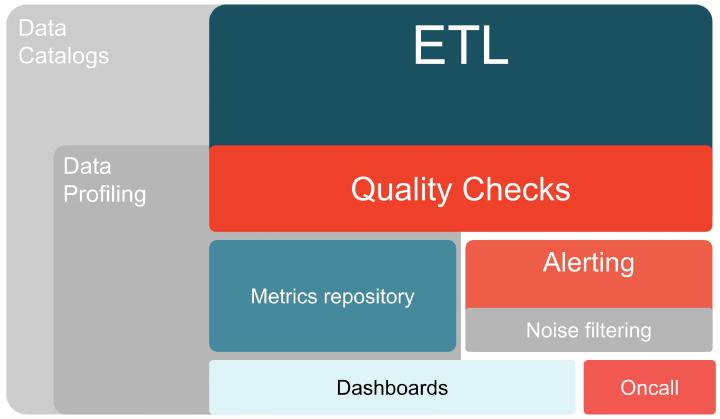 Data Catalogs

ETL

Data Profiling

Quality Checks

Metrics repository

Alerting

Noise filtering

Dashboards

Oncall